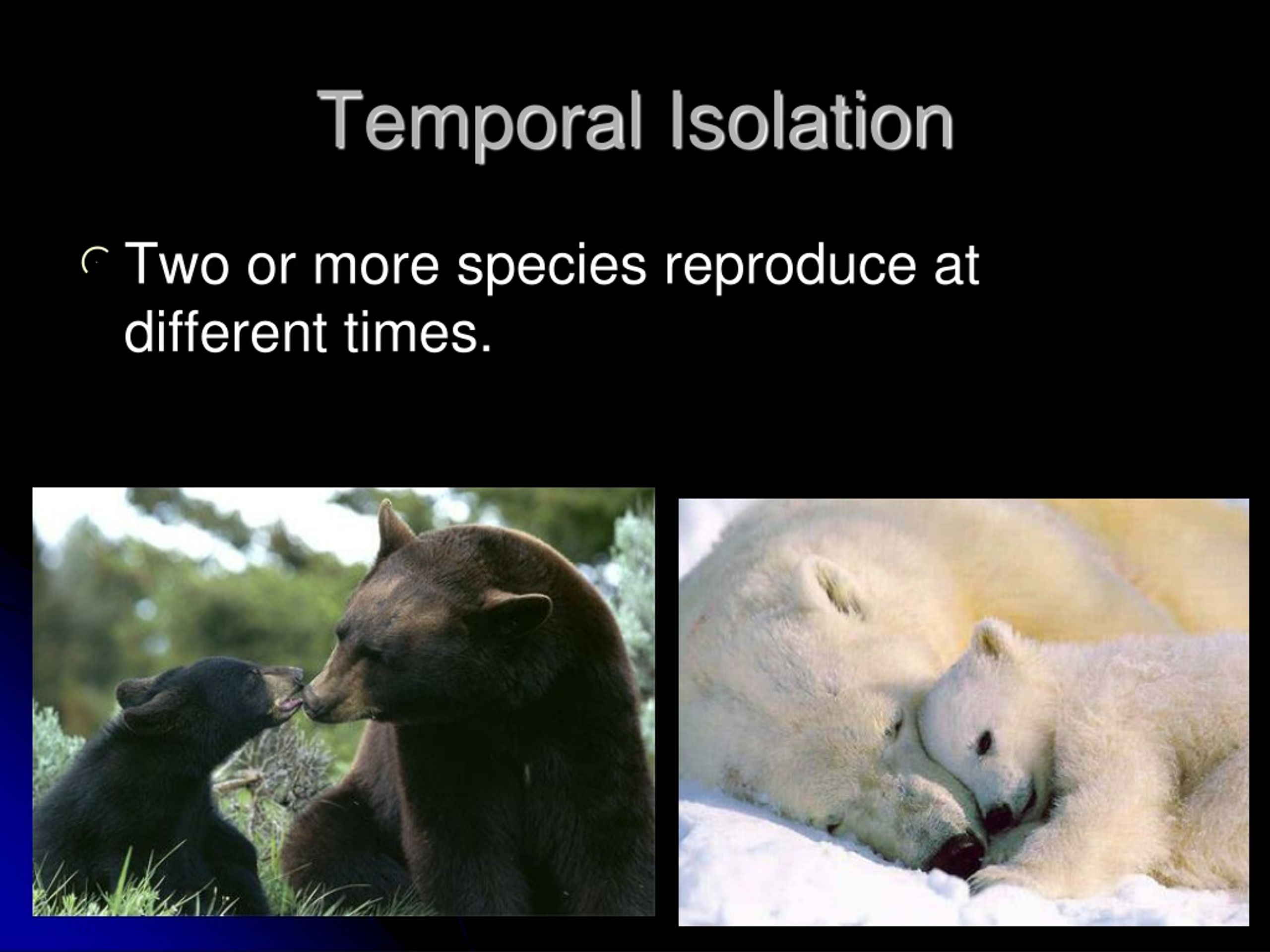 Temporal Isolation

Two or more species reproduce at different times.